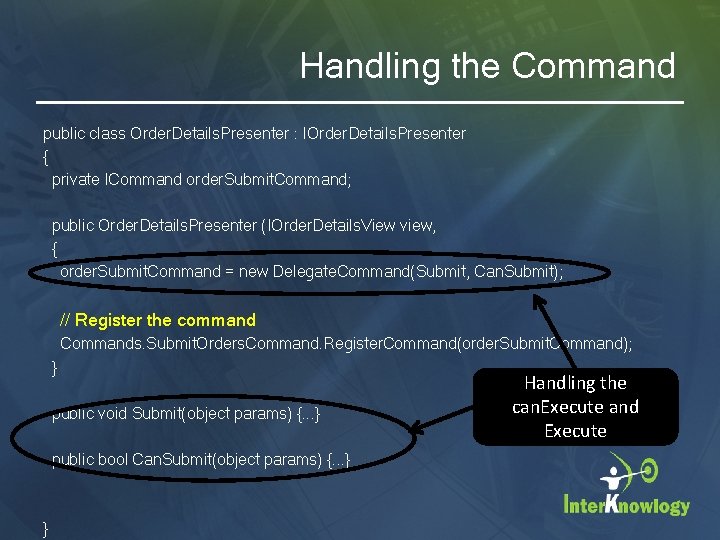 Handling the Command

public class OrderDetailsPresenter : IOrderDetailsPresenter
{
private ICommand orderSubmitCommand;

public OrderDetailsPresenter (IOrderDetailsView view,
{
orderSubmitCommand = new DelegateCommand(Submit, CanSubmit);

// Register the command
Commands.SubmitOrdersCommand.RegisterCommand(orderSubmitCommand);
}

public void Submit(object params) {...}

public bool CanSubmit(object params) {...}

}

Handling the canExecute and Execute

InterKnowlogy